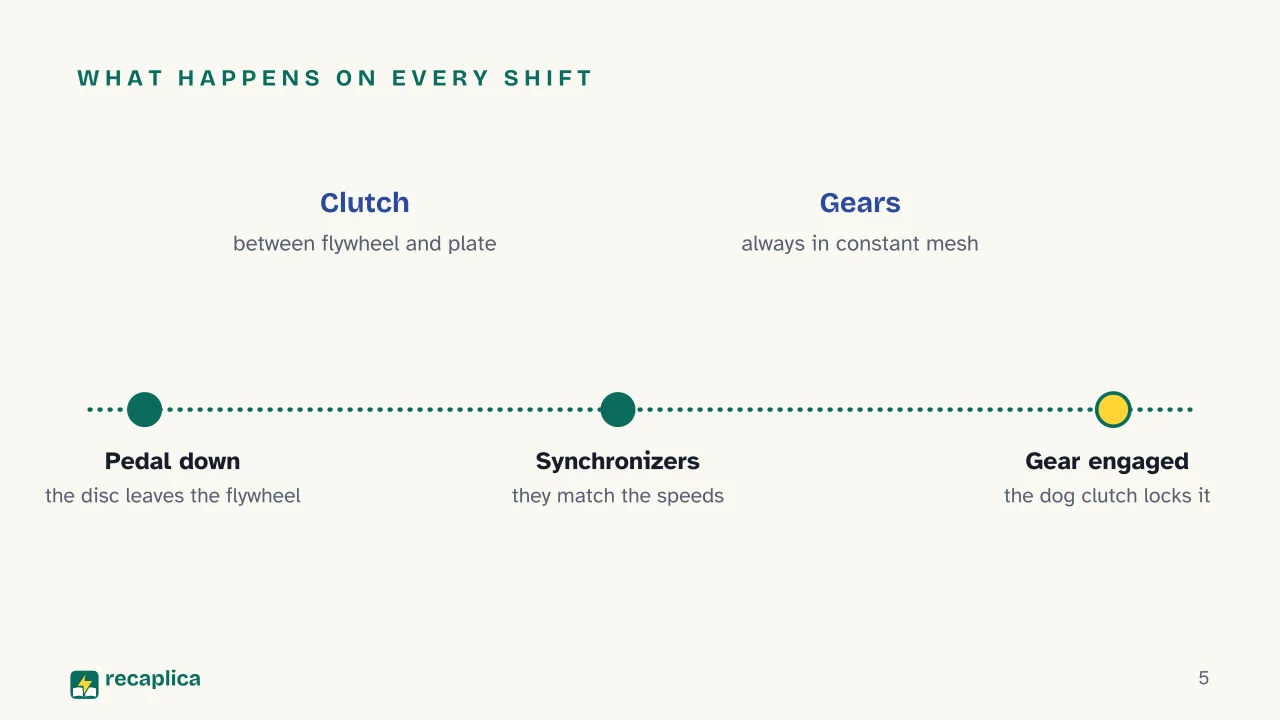 WHAT HAPPENS ON EVERY SHIFT

Clutch
between flywheel and plate

Gears
always in constant mesh

Pedal down
the disc leaves the flywheel

Synchronizers
they match the speeds

Gear engaged
the dog clutch locks it

recaplica

5